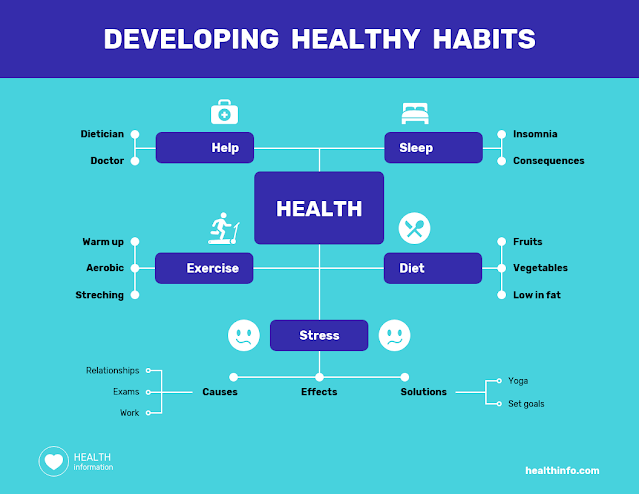 DEVELOPING HEALTHY HABITS

Dietician
Doctor
Help

Sleep
Insomnia
Consequences

HEALTH

Warm up
Aerobic
Streching
Exercise

Diet
Fruits
Vegetables
Low in fat

Stress

Relationships
Exams
Work
Causes

Effects

Solutions
Yoga
Set goals

HEALTH
information

healthinfo.com